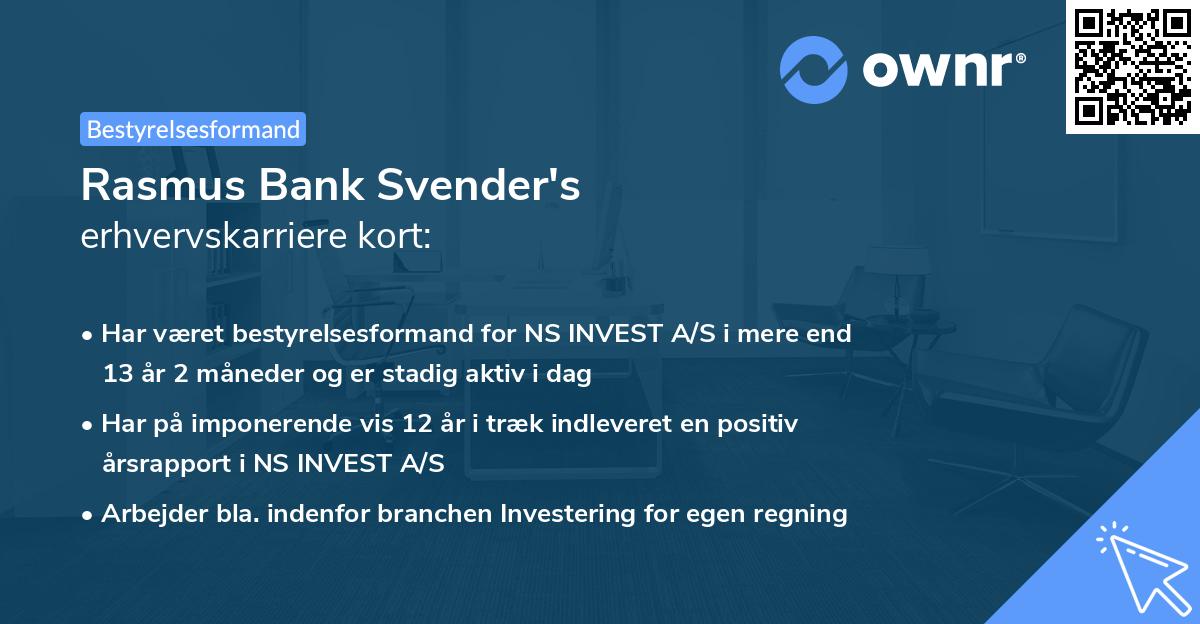 ownr®

Bestyrelsesformand

Rasmus Bank Svender's
erhvervskarriere kort:

• Har været bestyrelsesformand for NS INVEST A/S i mere end 13 år 2 måneder og er stadig aktiv i dag

• Har på imponerende vis 12 år i træk indleveret en positiv årsrapport i NS INVEST A/S

• Arbejder bla. indenfor branchen Investering for egen regning